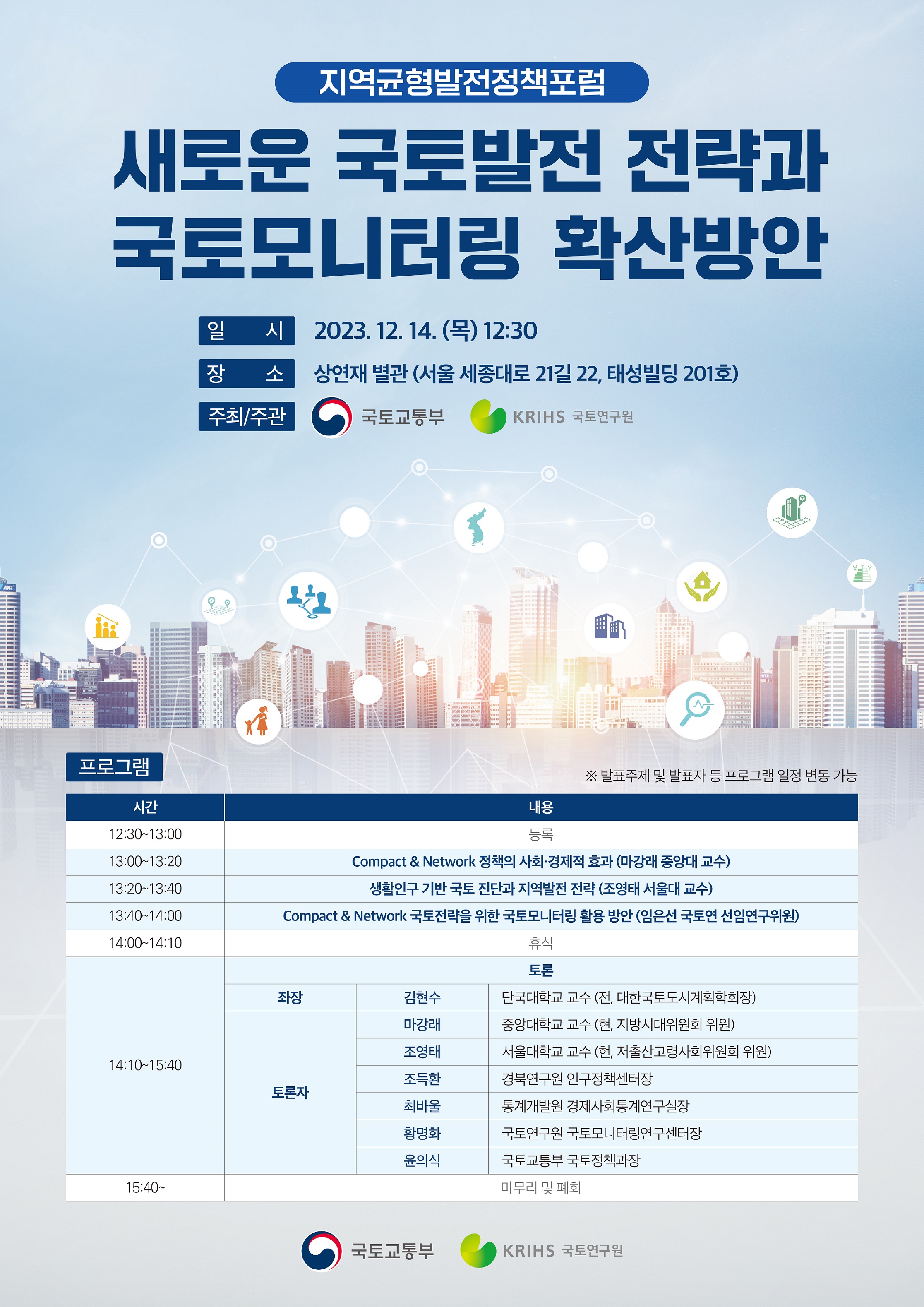 지역균형발전정책포럼

새로운 국토발전 전략과 국토모니터링 확산방안

일 시 2023. 12. 14. (목) 12:30

장 소 상연재 별관 (서울 세종대로 21길 22, 태성빌딩 201호)

주최/주관 국토교통부 KRIHS 국토연구원

프로그램

※ 발표주제 및 발표자 등 프로그램 일정 변동 가능

| 시간 | 내용 | | |
|---|---|---|---|
| 12:30~13:00 | 등록 | | |
| 13:00~13:20 | Compact & Network 정책의 사회·경제적 효과 (마강래 중앙대 교수) | | |
| 13:20~13:40 | 생활인구 기반 국토 진단과 지역발전 전략 (조영태 서울대 교수) | | |
| 13:40~14:00 | Compact & Network 국토전략을 위한 국토모니터링 활용 방안 (임은선 국토연 선임연구위원) | | |
| 14:00~14:10 | 휴식 | | |
| 14:10~15:40 | 토론 | | |
| | 좌장 | 김현수 | 단국대학교 교수 (전, 대한국토도시계획학회장) |
| | 토론자 | 마강래 | 중앙대학교 교수 (현, 지방시대위원회 위원) |
| | | 조영태 | 서울대학교 교수 (현, 저출산고령사회위원회 위원) |
| | | 조득환 | 경북연구원 인구정책센터장 |
| | | 최바울 | 통계개발원 경제사회통계연구실장 |
| | | 황명화 | 국토연구원 국토모니터링연구센터장 |
| | | 윤의식 | 국토교통부 국토정책과장 |
| 15:40~ | 마무리 및 폐회 | | |

국토교통부 KRIHS 국토연구원